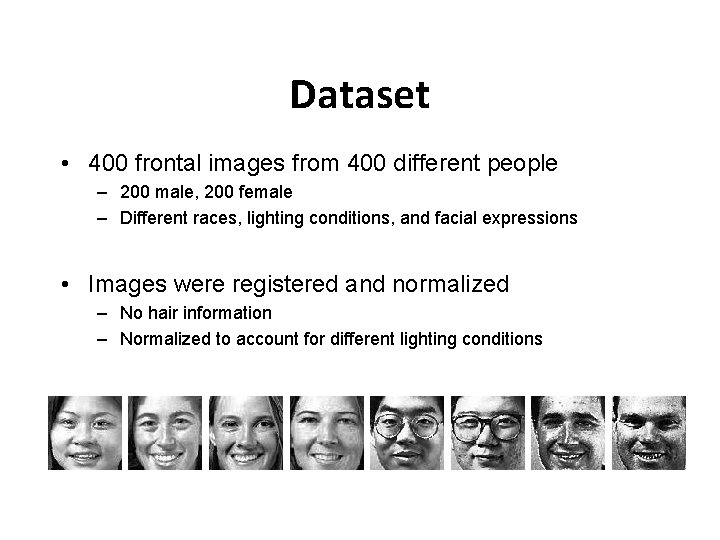 Dataset

• 400 frontal images from 400 different people
- 200 male, 200 female
- Different races, lighting conditions, and facial expressions

• Images were registered and normalized
- No hair information
- Normalized to account for different lighting conditions